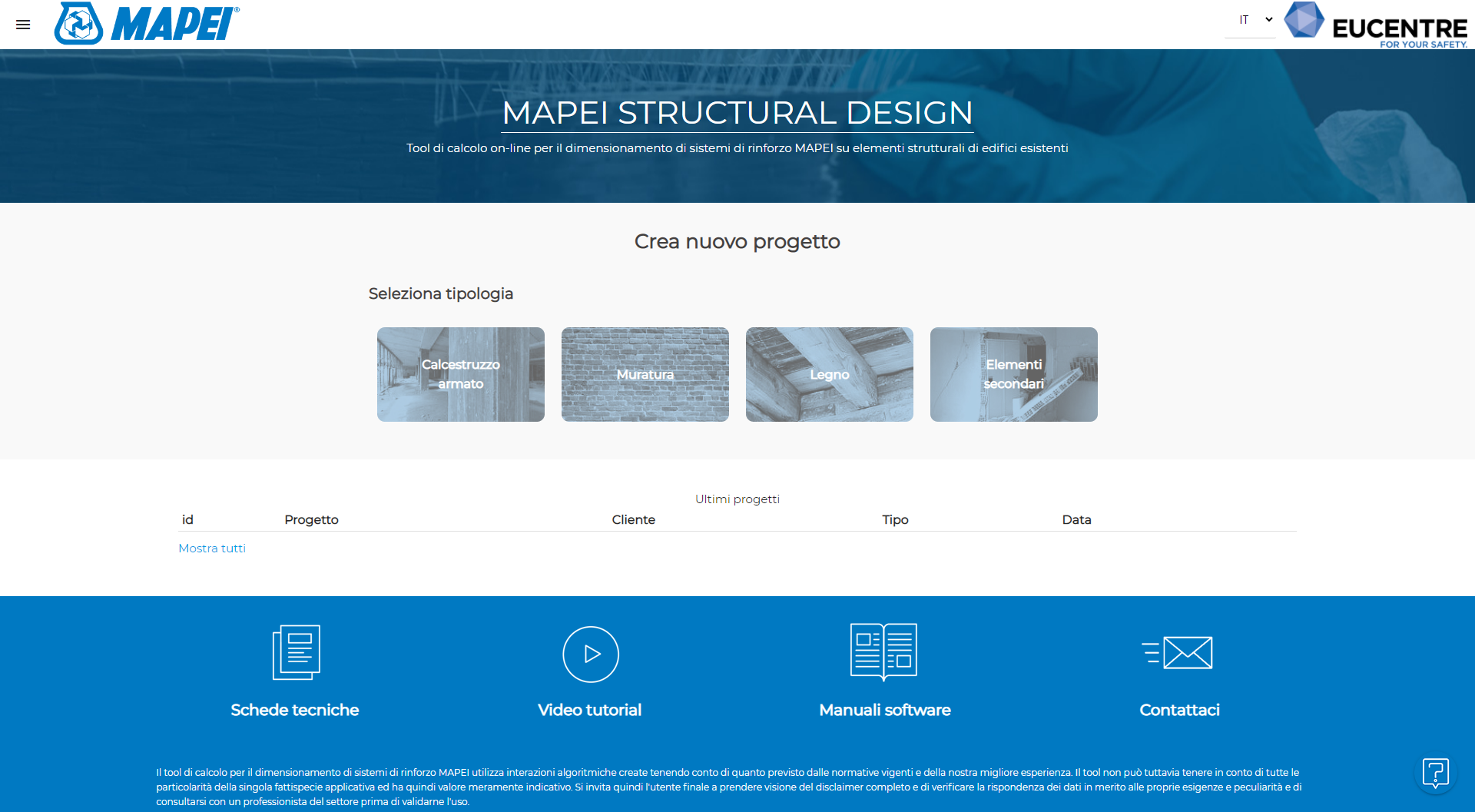 MAPEI®

IT

EUCENTRE
FOR YOUR SAFETY.

MAPEI STRUCTURAL DESIGN

Tool di calcolo on-line per il dimensionamento di sistemi di rinforzo MAPEI su elementi strutturali di edifici esistenti

Crea nuovo progetto

Seleziona tipologia

Calcestruzzo armato

Muratura

Legno

Elementi secondari

Ultimi progetti

| id | Progetto | Cliente | Tipo | Data |
|---|---|---|---|---|

Mostra tutti

Schede tecniche

Video tutorial

Manuali software

Contattaci

Il tool di calcolo per il dimensionamento di sistemi di rinforzo MAPEI utilizza interazioni algoritmiche create tenendo conto di quanto previsto dalle normative vigenti e della nostra migliore esperienza. Il tool non può tuttavia tenere in conto di tutte le particolarità della singola fattispecie applicativa ed ha quindi valore meramente indicativo. Si invita quindi l'utente finale a prendere visione del disclaimer completo e di verificare la rispondenza dei dati in merito alle proprie esigenze e peculiarità e di consultarsi con un professionista del settore prima di validarne l'uso.